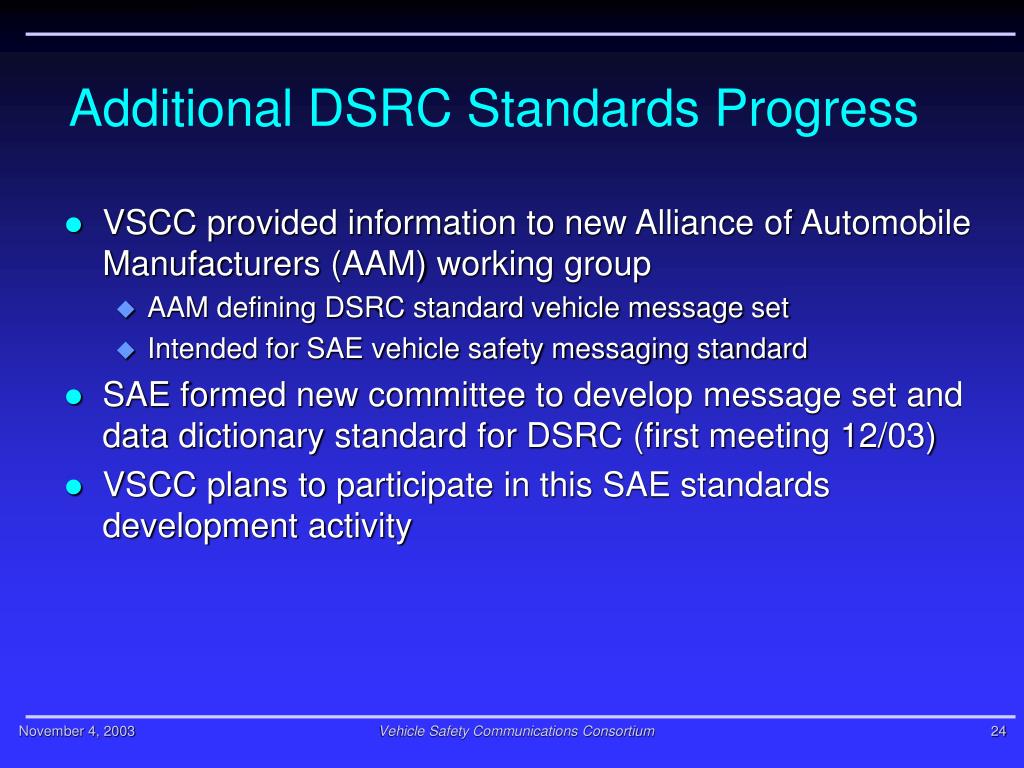 Additional DSRC Standards Progress

- VSCC provided information to new Alliance of Automobile Manufacturers (AAM) working group
  - AAM defining DSRC standard vehicle message set
  - Intended for SAE vehicle safety messaging standard
- SAE formed new committee to develop message set and data dictionary standard for DSRC (first meeting 12/03)
- VSCC plans to participate in this SAE standards development activity

November 4, 2003 Vehicle Safety Communications Consortium 24